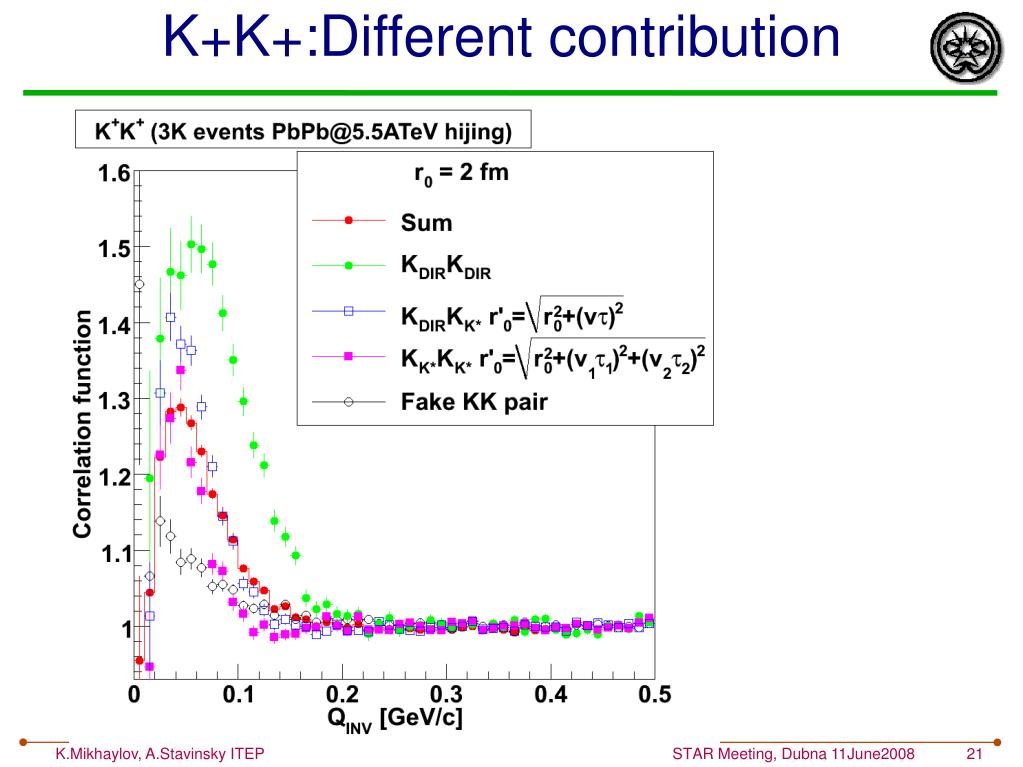 K+K+:Different contribution

$K^+K^+$ (3K events PbPb@5.5ATeV hijing)

$r_0$ = 2 fm

Sum

$K_{DIR}K_{DIR}$

$K_{DIR}K_{K*}$ $r'_0=\sqrt{r_0^2+(v\tau)^2}$

$K_{K*}K_{K*}$ $r'_0=\sqrt{r_0^2+(v_1\tau_1)^2+(v_2\tau_2)^2}$

Fake KK pair

Correlation function

1.6

1.5

1.4

1.3

1.2

1.1

1

0

0.1

0.2

0.3

0.4

0.5

$Q_{INV}$ [GeV/c]

K.Mikhaylov, A.Stavinsky ITEP

STAR Meeting, Dubna 11June2008

21